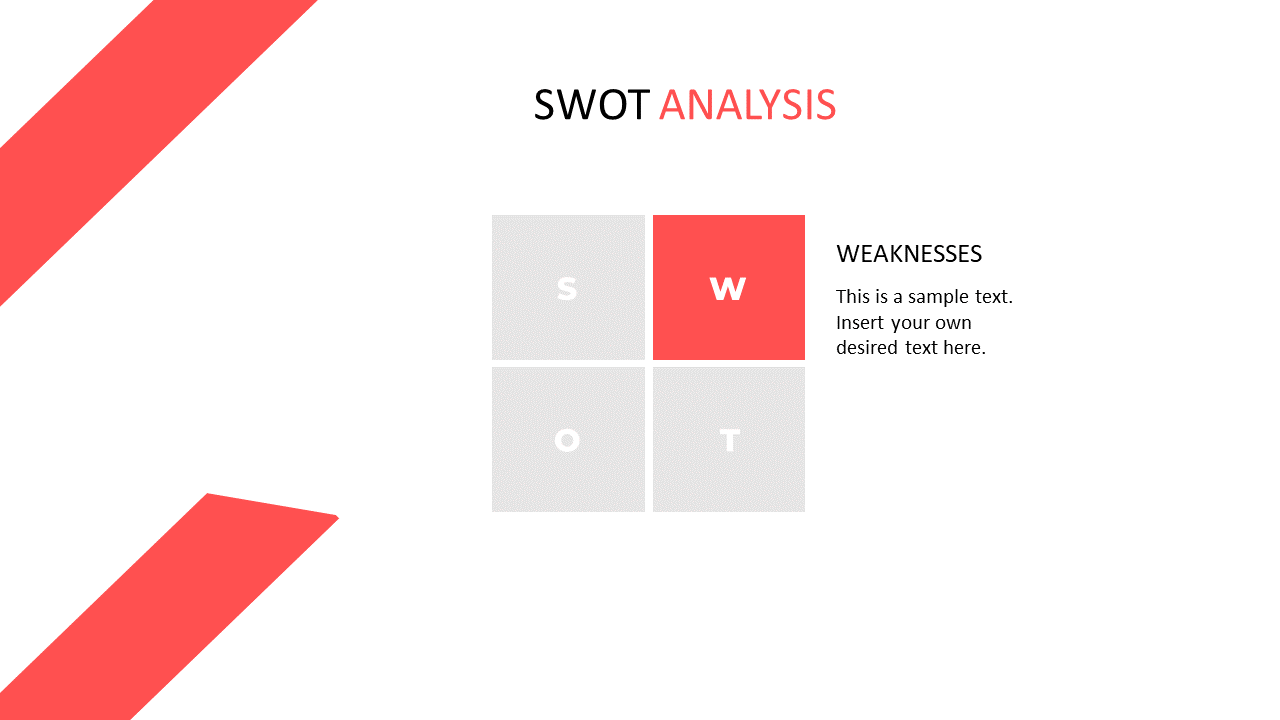 SWOT ANALYSIS

S

W

O

T

WEAKNESSES

This is a sample text. Insert your own desired text here.